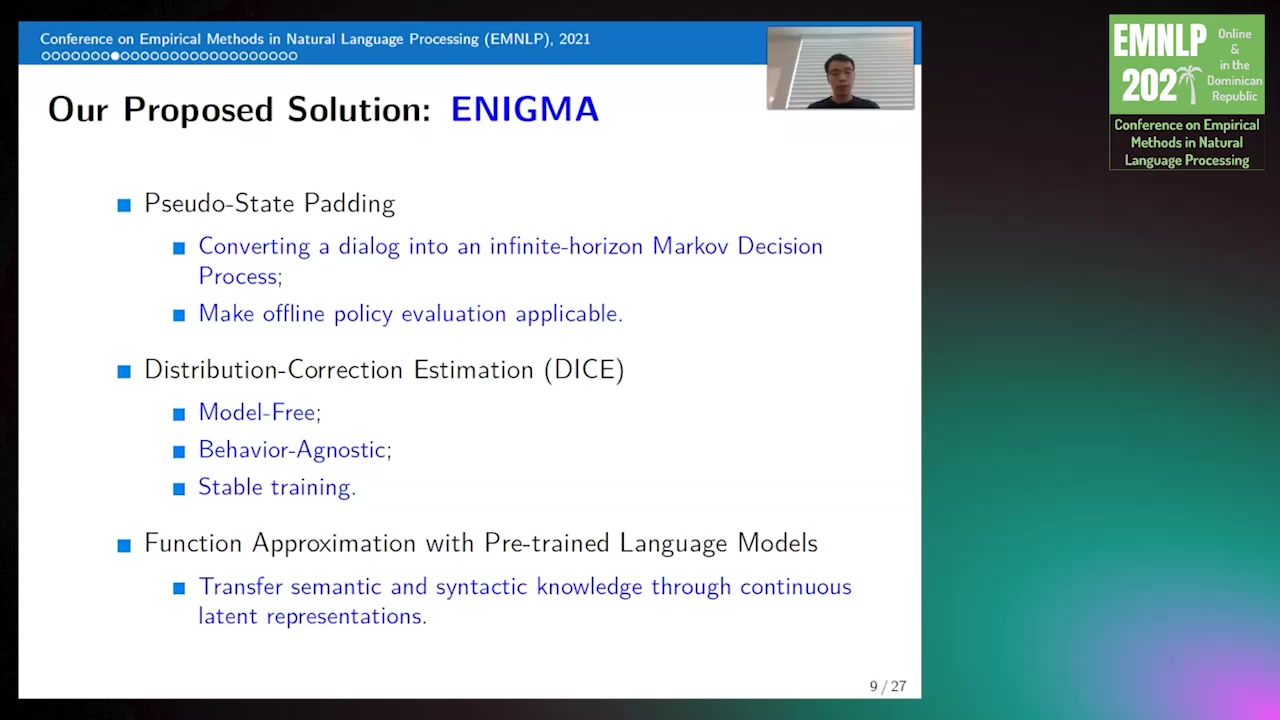 Conference on Empirical Methods in Natural Language Processing (EMNLP), 2021

Our Proposed Solution: ENIGMA

Pseudo-State Padding

Converting a dialog into an infinite-horizon Markov Decision Process;

Make offline policy evaluation applicable.

Distribution-Correction Estimation (DICE)

Model-Free;

Behavior-Agnostic;

Stable training.

Function Approximation with Pre-trained Language Models

Transfer semantic and syntactic knowledge through continuous latent representations.

9 / 27

EMNLP 2021 Online & in the Dominican Republic

Conference on Empirical Methods in Natural Language Processing